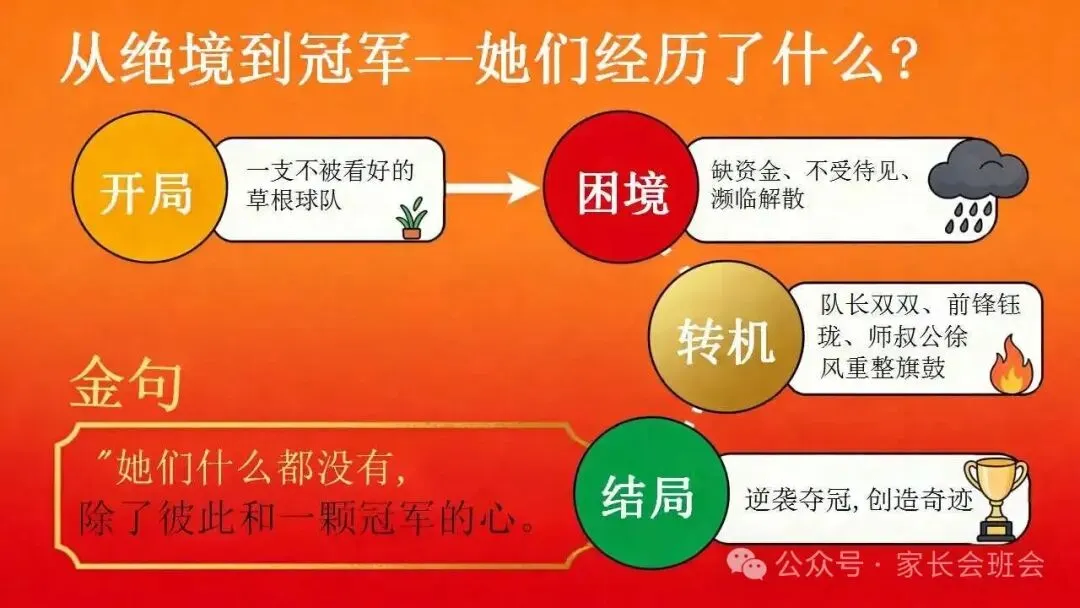 从绝境到冠军--她们经历了什么？

开局
一支不被看好的草根球队

困境
缺资金、不受待见、濒临解散

转机
队长双双、前锋钰珑、师叔公徐风重整旗鼓

结局
逆袭夺冠，创造奇迹

金句
"她们什么都没有，除了彼此和一颗冠军的心。

公众号 · 家长会班会